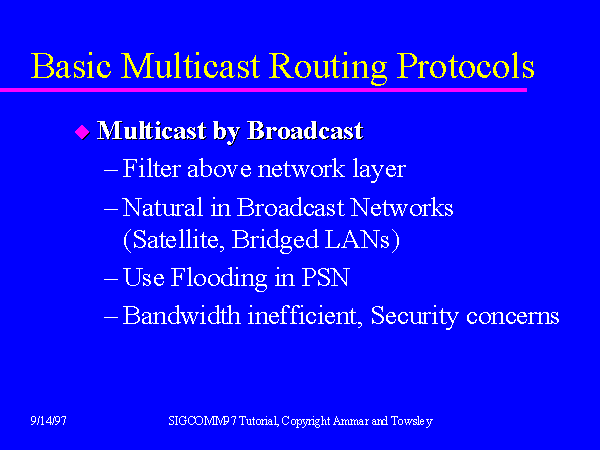 Basic Multicast Routing Protocols

◆ Multicast by Broadcast

– Filter above network layer

– Natural in Broadcast Networks (Satellite, Bridged LANs)

– Use Flooding in PSN

– Bandwidth inefficient, Security concerns

9/14/97

SIGCOMM97 Tutorial, Copyright Ammar and Towsley